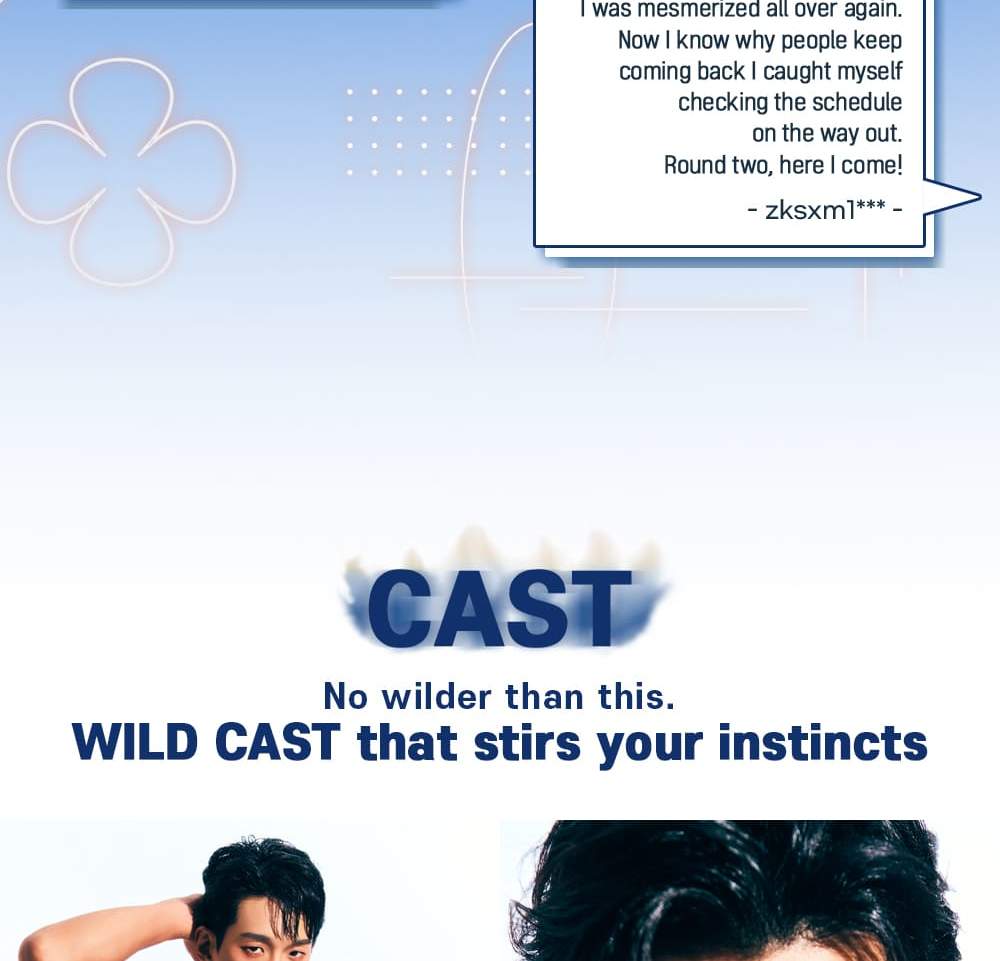 I was mesmerized all over again. Now I know why people keep coming back I caught myself checking the schedule on the way out. Round two, here I come!

- zksxm1*** -

CAST

No wilder than this.
WILD CAST that stirs your instincts